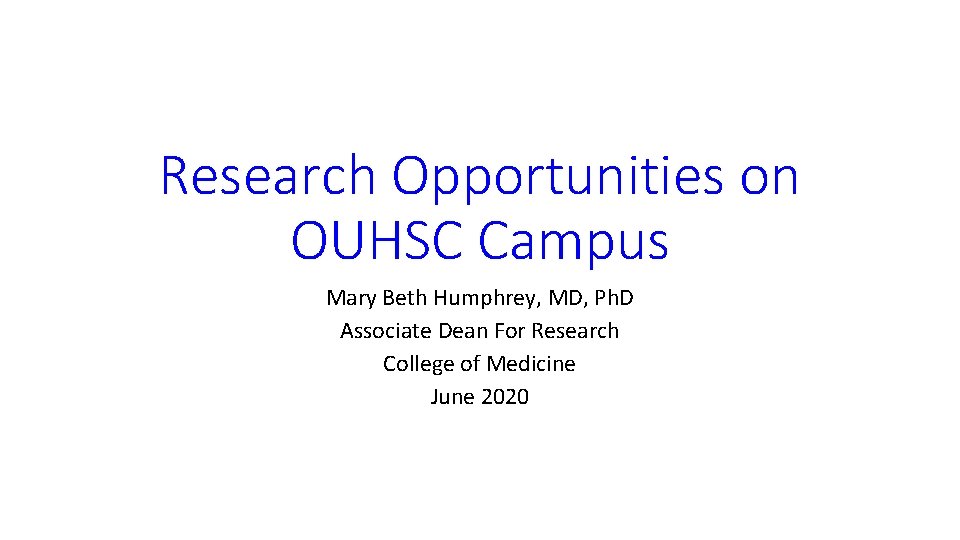 Research Opportunities on OUHSC Campus

Mary Beth Humphrey, MD, PhD
Associate Dean For Research
College of Medicine
June 2020